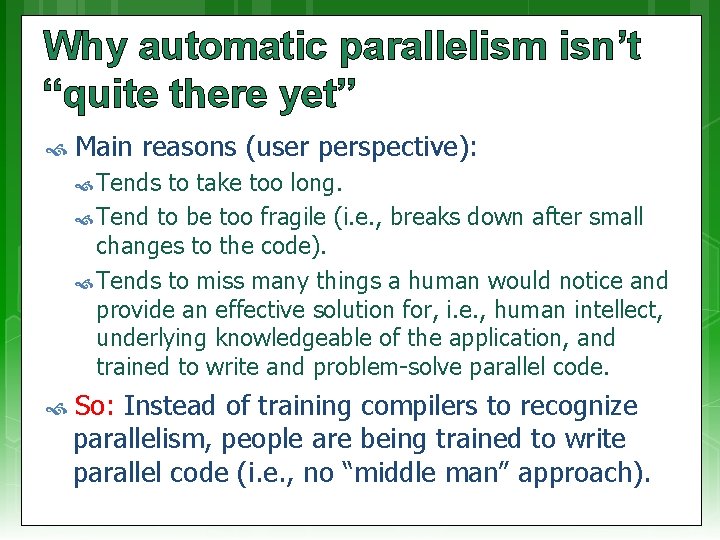 Why automatic parallelism isn't "quite there yet"

Main reasons (user perspective):

Tends to take too long.

Tend to be too fragile (i.e., breaks down after small changes to the code).

Tends to miss many things a human would notice and provide an effective solution for, i.e., human intellect, underlying knowledgeable of the application, and trained to write and problem-solve parallel code.

So: Instead of training compilers to recognize parallelism, people are being trained to write parallel code (i.e., no "middle man" approach).